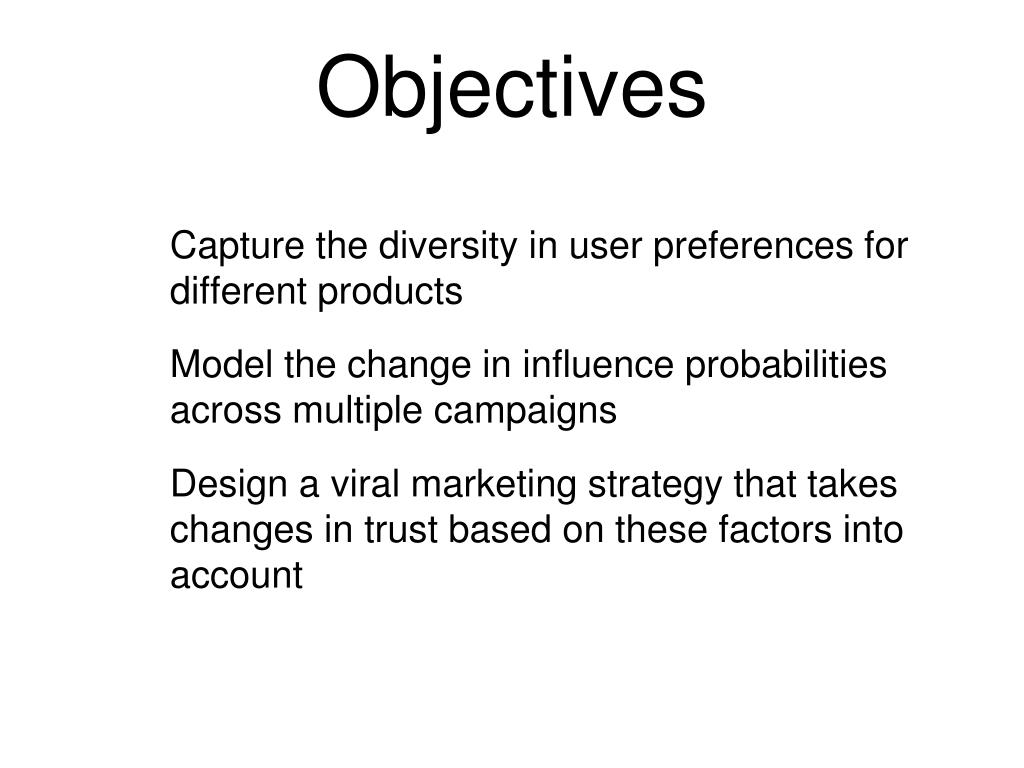 Objectives

Capture the diversity in user preferences for different products

Model the change in influence probabilities across multiple campaigns

Design a viral marketing strategy that takes changes in trust based on these factors into account